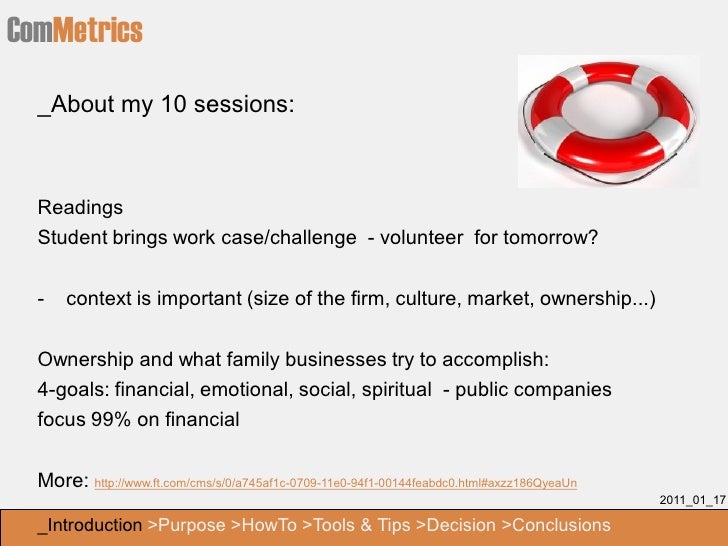 ComMetrics

_About my 10 sessions:

Readings
Student brings work case/challenge - volunteer for tomorrow?

- context is important (size of the firm, culture, market, ownership...)

Ownership and what family businesses try to accomplish:
4-goals: financial, emotional, social, spiritual - public companies focus 99% on financial

More: http://www.ft.com/cms/s/0/a745af1c-0709-11e0-94f1-00144feabdc0.html#axzz186QyeaUn

2011_01_17

_Introduction >Purpose >HowTo >Tools & Tips >Decision >Conclusions